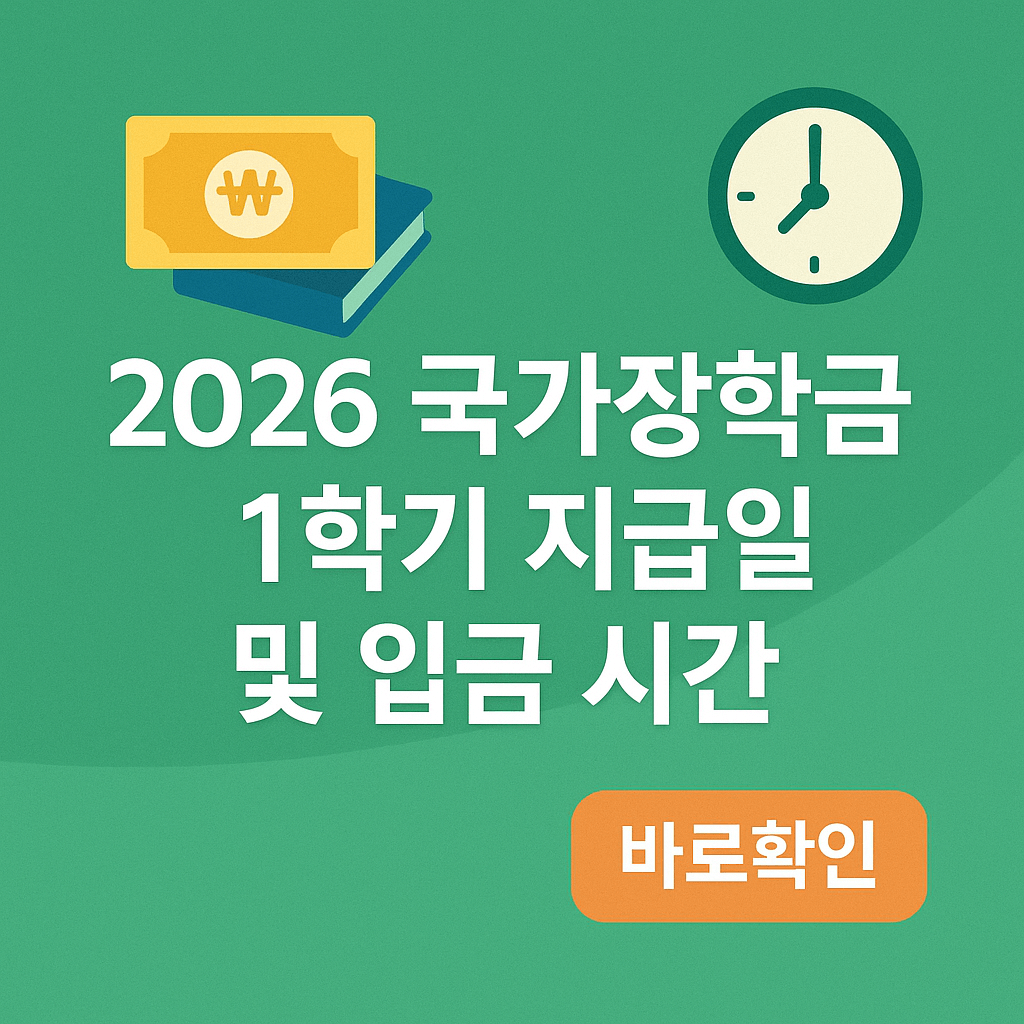 ₩

2026 국가장학금 1학기 지급일 및 입금 시간

바로확인